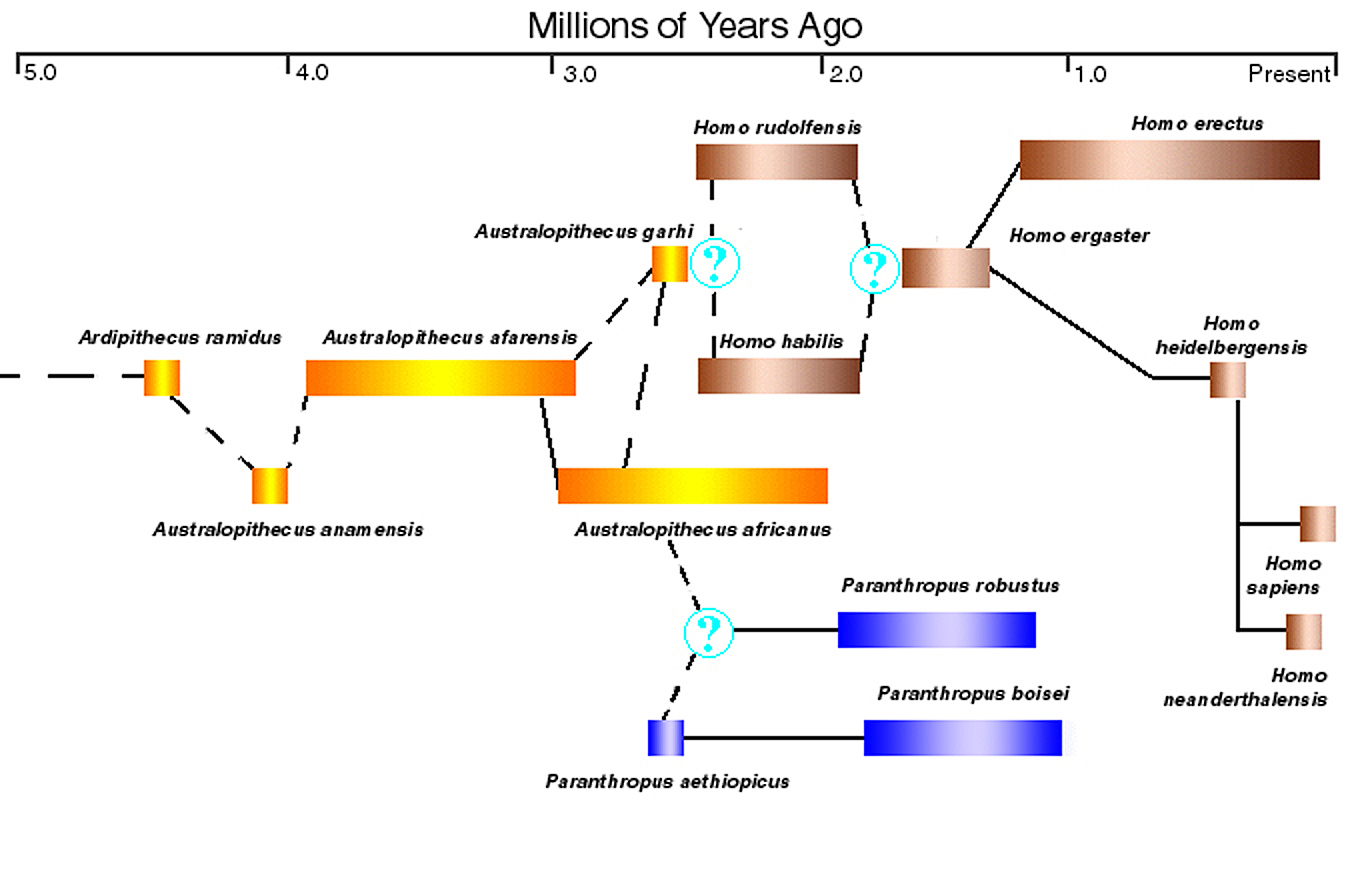 Millions of Years Ago

5.0 4.0 3.0 2.0 1.0 Present

Homo rudolfensis

Homo erectus

Australopithecus garhi

?

?

Homo ergaster

Ardipithecus ramidus

Australopithecus afarensis

Homo habilis

Homo heidelbergensis

Australopithecus anamensis

Australopithecus africanus

Homo sapiens

Paranthropus robustus

?

Homo neanderthalensis

Paranthropus boisei

Paranthropus aethiopicus